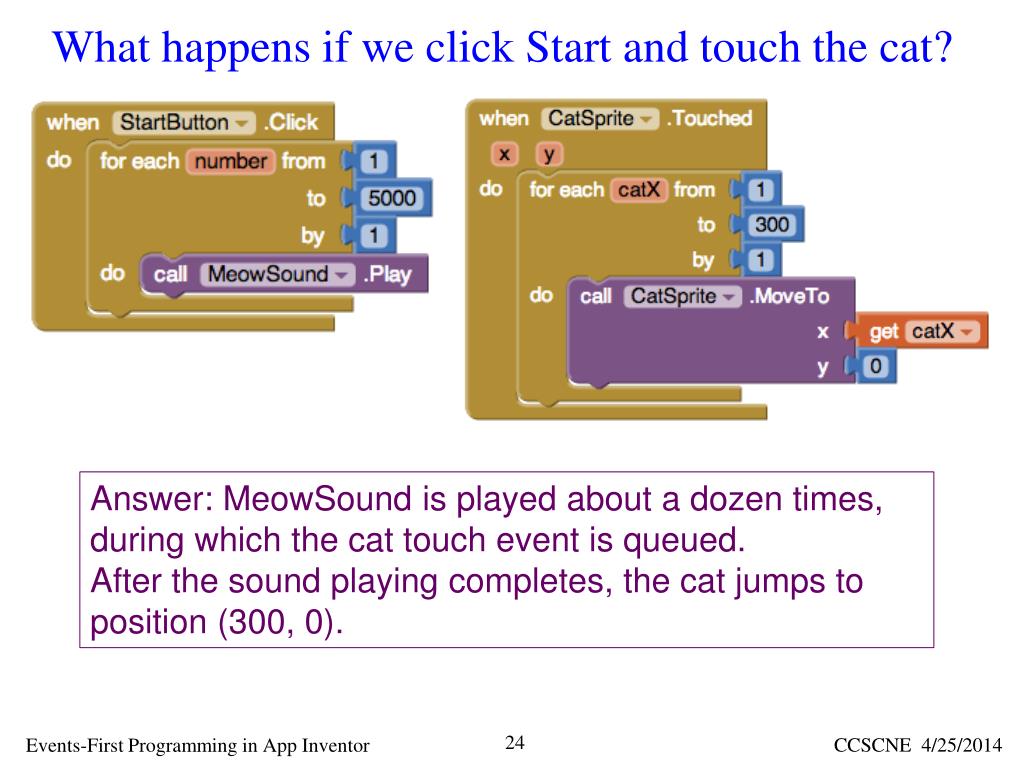 What happens if we click Start and touch the cat?

when StartButton .Click
do for each number from 1
to 5000
by 1
do call MeowSound .Play

when CatSprite .Touched
x y
do for each catX from 1
to 300
by 1
do call CatSprite .MoveTo
x get catX
y 0

Answer: MeowSound is played about a dozen times, during which the cat touch event is queued.
After the sound playing completes, the cat jumps to position (300, 0).

Events-First Programming in App Inventor
24
CCSCNE 4/25/2014